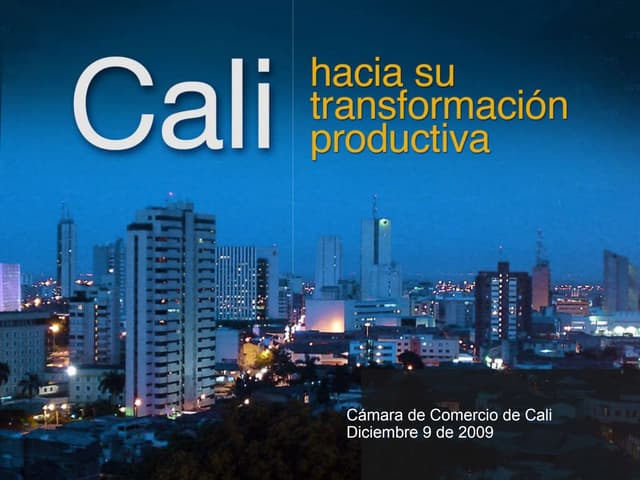 Cali

hacia su transformación productiva

Cámara de Comercio de Cali
Diciembre 9 de 2009